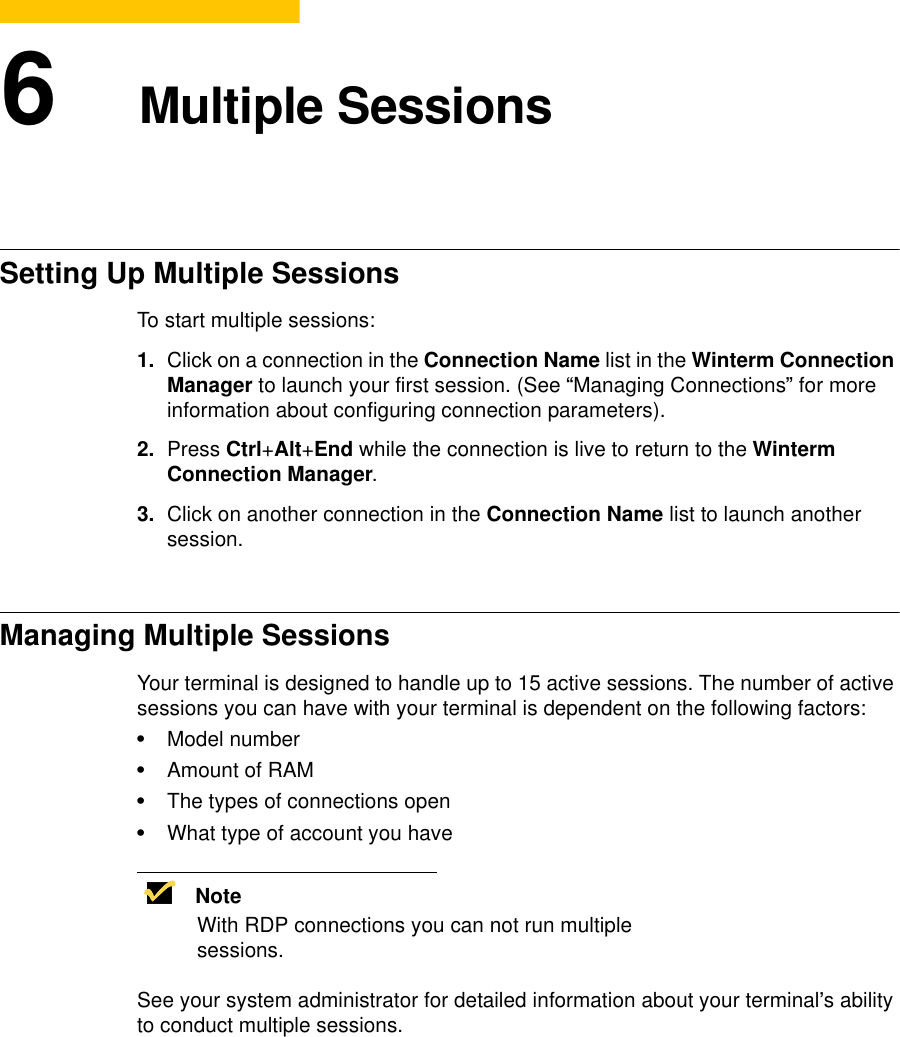 6 Multiple Sessions

Setting Up Multiple Sessions

To start multiple sessions:

1. Click on a connection in the Connection Name list in the Winterm Connection Manager to launch your first session. (See “Managing Connections” for more information about configuring connection parameters).

2. Press Ctrl+Alt+End while the connection is live to return to the Winterm Connection Manager.

3. Click on another connection in the Connection Name list to launch another session.

Managing Multiple Sessions

Your terminal is designed to handle up to 15 active sessions. The number of active sessions you can have with your terminal is dependent on the following factors:

• Model number
• Amount of RAM
• The types of connections open
• What type of account you have

Note
With RDP connections you can not run multiple sessions.

See your system administrator for detailed information about your terminal’s ability to conduct multiple sessions.